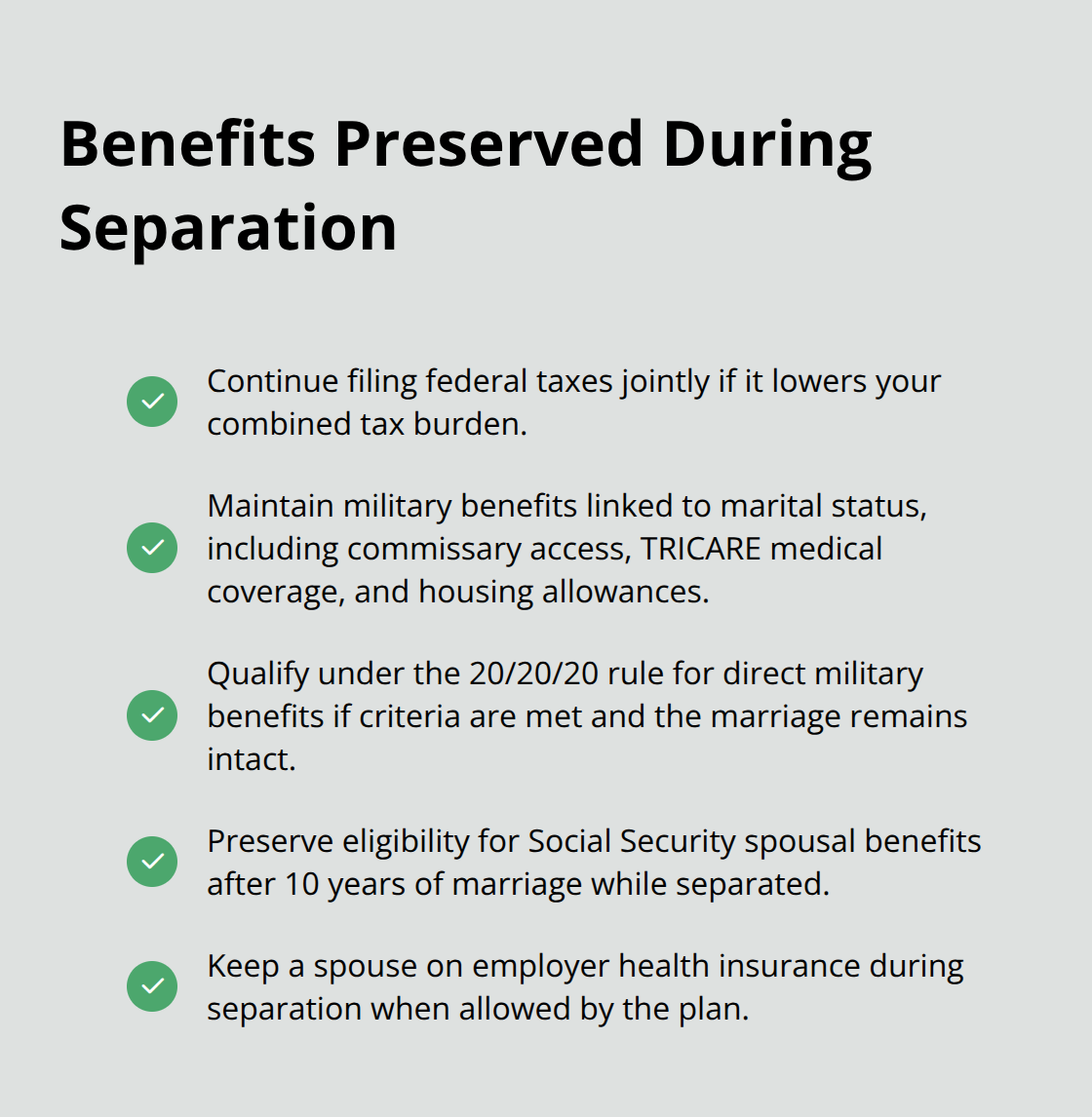 Benefits Preserved During Separation

Continue filing federal taxes jointly if it lowers your combined tax burden.

Maintain military benefits linked to marital status, including commissary access, TRICARE medical coverage, and housing allowances.

Qualify under the 20/20/20 rule for direct military benefits if criteria are met and the marriage remains intact.

Preserve eligibility for Social Security spousal benefits after 10 years of marriage while separated.

Keep a spouse on employer health insurance during separation when allowed by the plan.